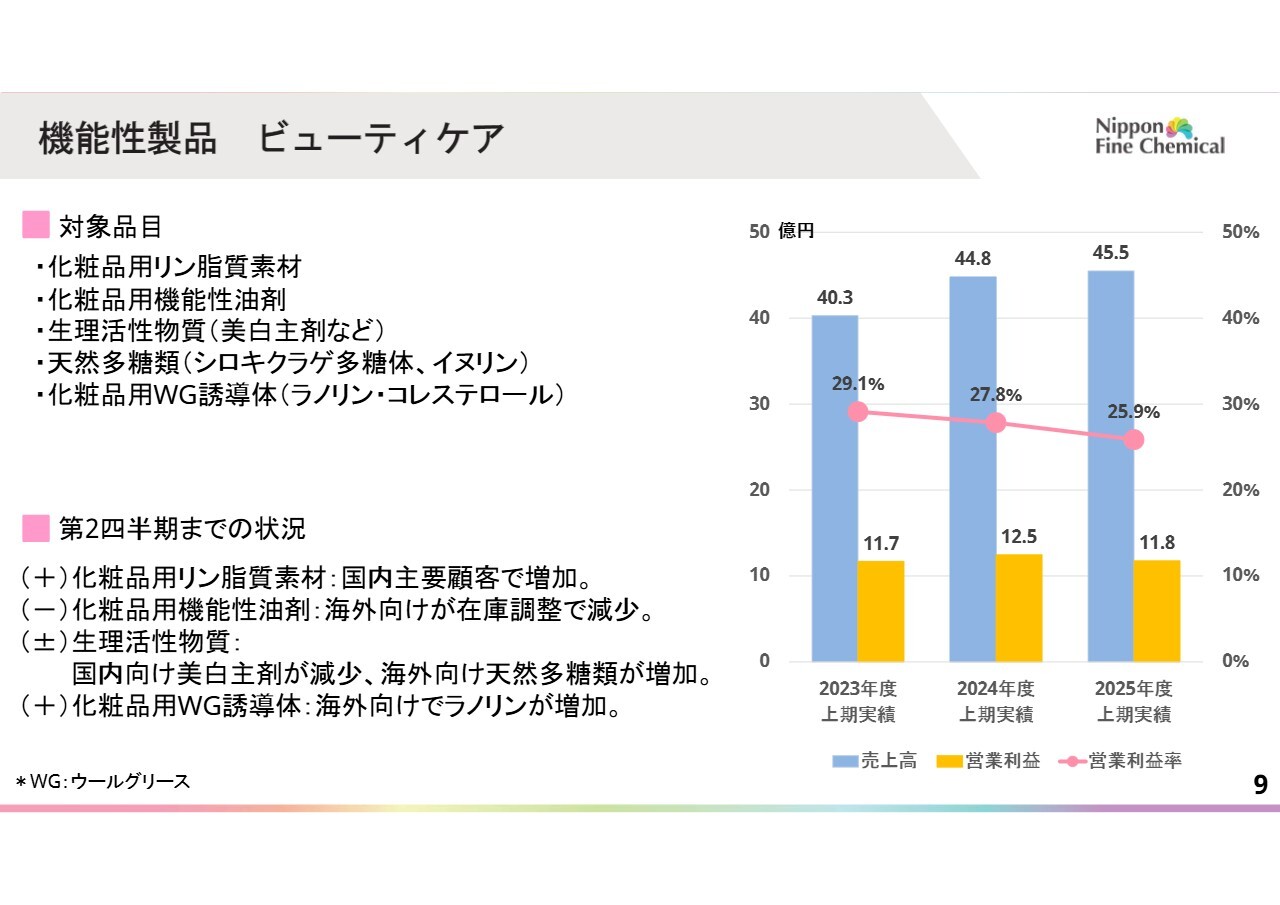 機能性製品　ビューティケア

Nippon Fine Chemical

対象品目

・化粧品用リン脂質素材
・化粧品用機能性油剤
・生理活性物質（美白主剤など）
・天然多糖類（シロキクラゲ多糖体、イヌリン）
・化粧品用WG誘導体（ラノリン・コレステロール）

第2四半期までの状況

（＋）化粧品用リン脂質素材：国内主要顧客で増加。
（－）化粧品用機能性油剤：海外向けが在庫調整で減少。
（±）生理活性物質：
国内向け美白主剤が減少、海外向け天然多糖類が増加。
（＋）化粧品用WG誘導体：海外向けでラノリンが増加。

＊WG：ウールグリース

50 億円
40
30
20
10
0

50%
40%
30%
20%
10%
0%

40.3
44.8
45.5
29.1%
27.8%
25.9%
11.7
12.5
11.8

2023年度 上期実績
2024年度 上期実績
2025年度 上期実績

売上高　営業利益　営業利益率

9